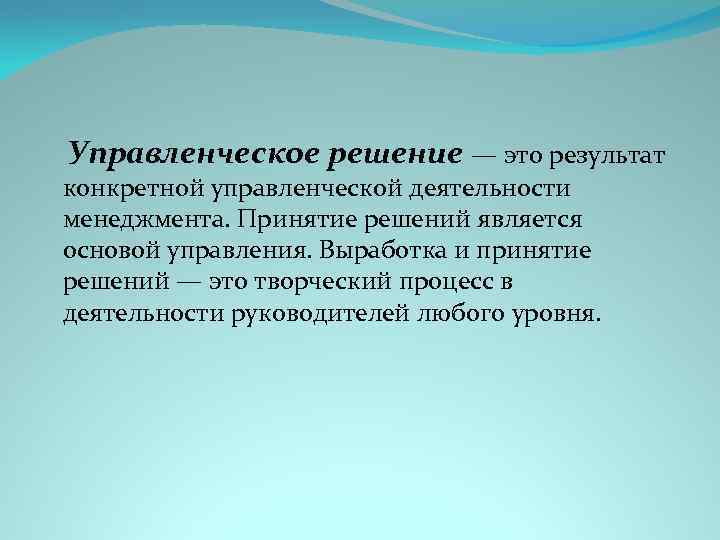 Управленческое решение — это результат конкретной управленческой деятельности менеджмента. Принятие решений является основой управления. Выработка и принятие решений — это творческий процесс в деятельности руководителей любого уровня.